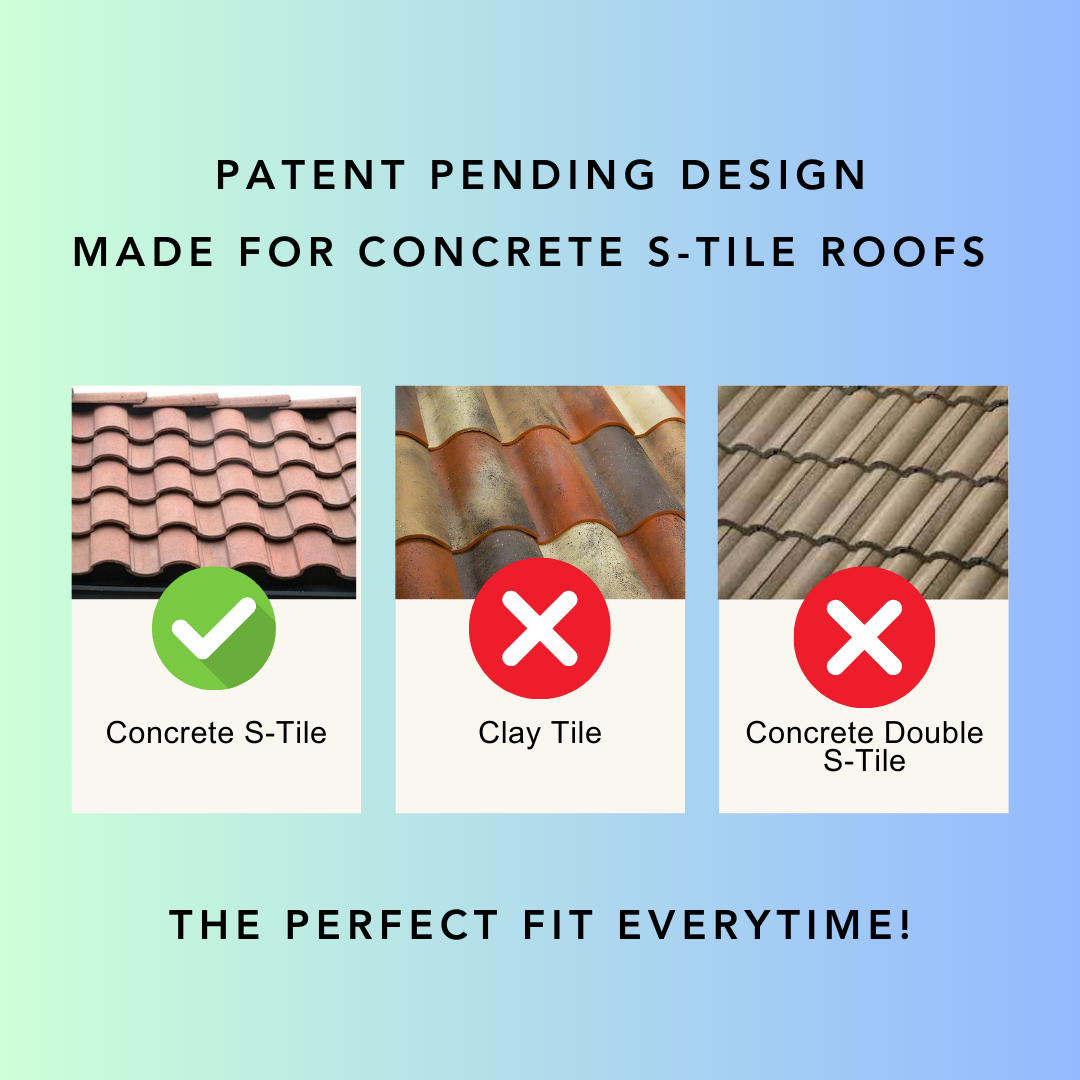 PATENT PENDING DESIGN
MADE FOR CONCRETE S-TILE ROOFS

Concrete S-Tile

Clay Tile

Concrete Double S-Tile

THE PERFECT FIT EVERYTIME!